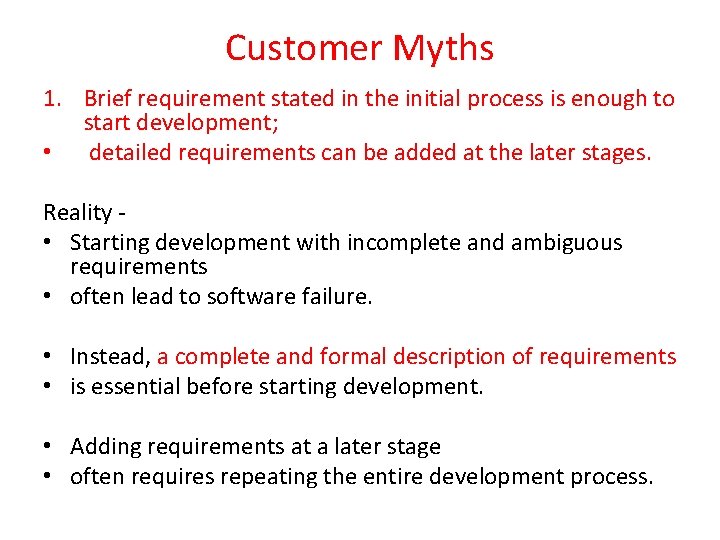 Customer Myths

1. Brief requirement stated in the initial process is enough to start development;
• detailed requirements can be added at the later stages.

Reality -
• Starting development with incomplete and ambiguous requirements
• often lead to software failure.

• Instead, a complete and formal description of requirements
• is essential before starting development.

• Adding requirements at a later stage
• often requires repeating the entire development process.